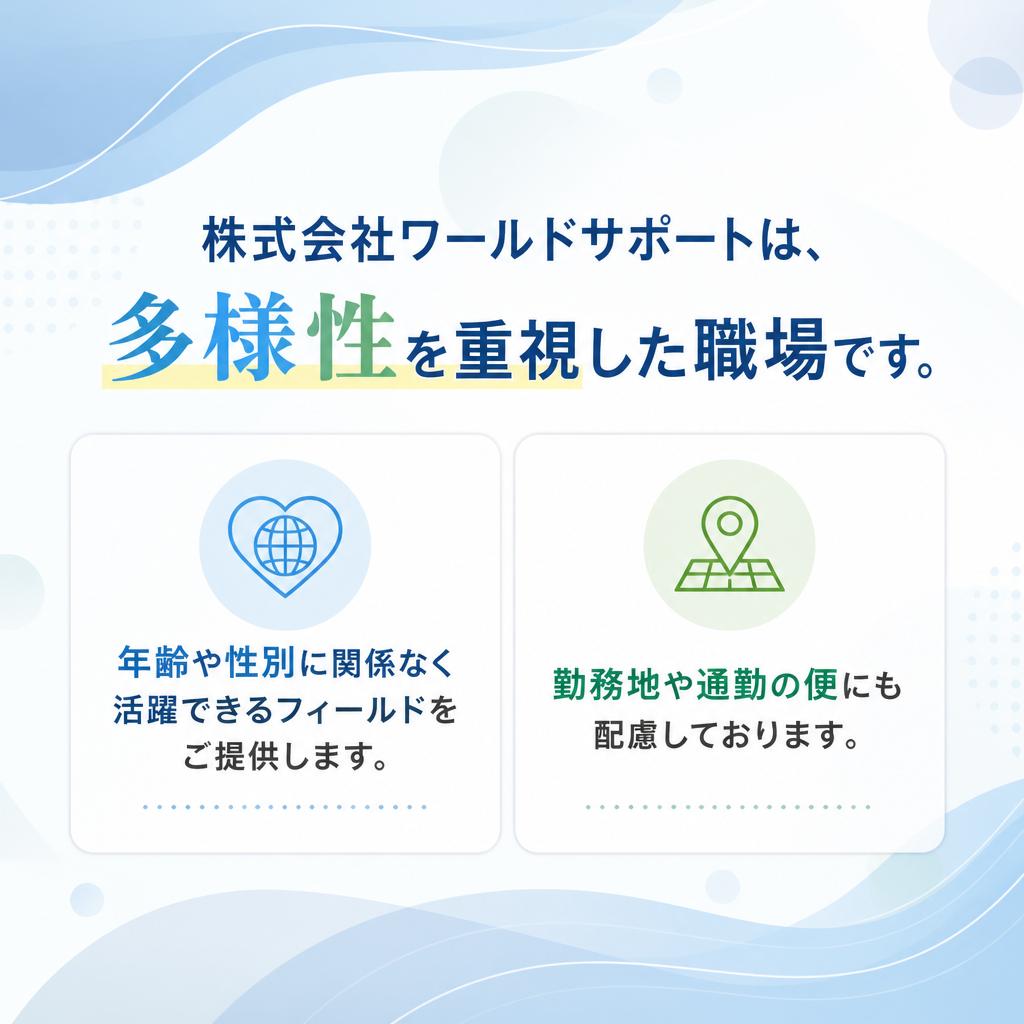 株式会社ワールドサポートは、
多様性を重視した職場です。

年齢や性別に関係なく活躍できるフィールドをご提供します。

勤務地や通勤の便にも配慮しております。